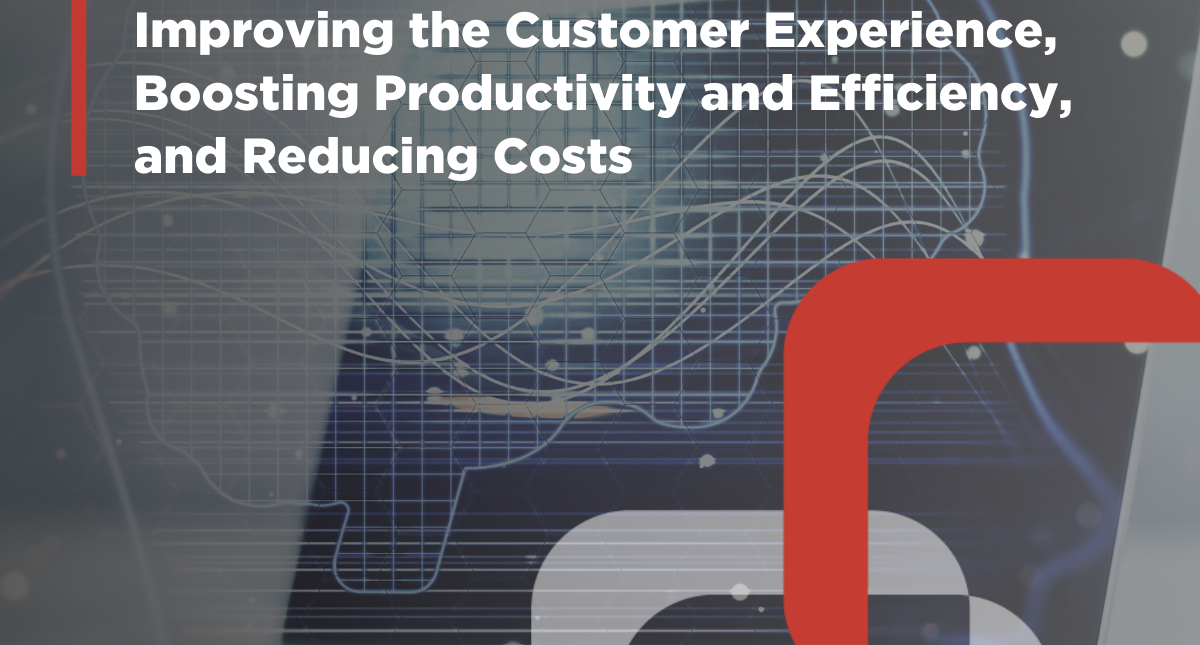 Improving the Customer Experience, Boosting Productivity and Efficiency, and Reducing Costs